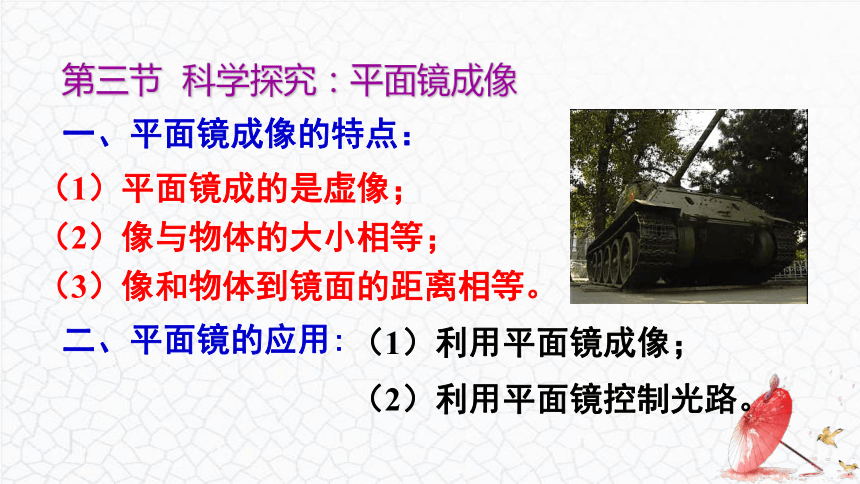 第三节 科学探究：平面镜成像

一、平面镜成像的特点：

（1）平面镜成的是虚像；

（2）像与物体的大小相等；

（3）像和物体到镜面的距离相等。

二、平面镜的应用：（1）利用平面镜成像；

（2）利用平面镜控制光路。